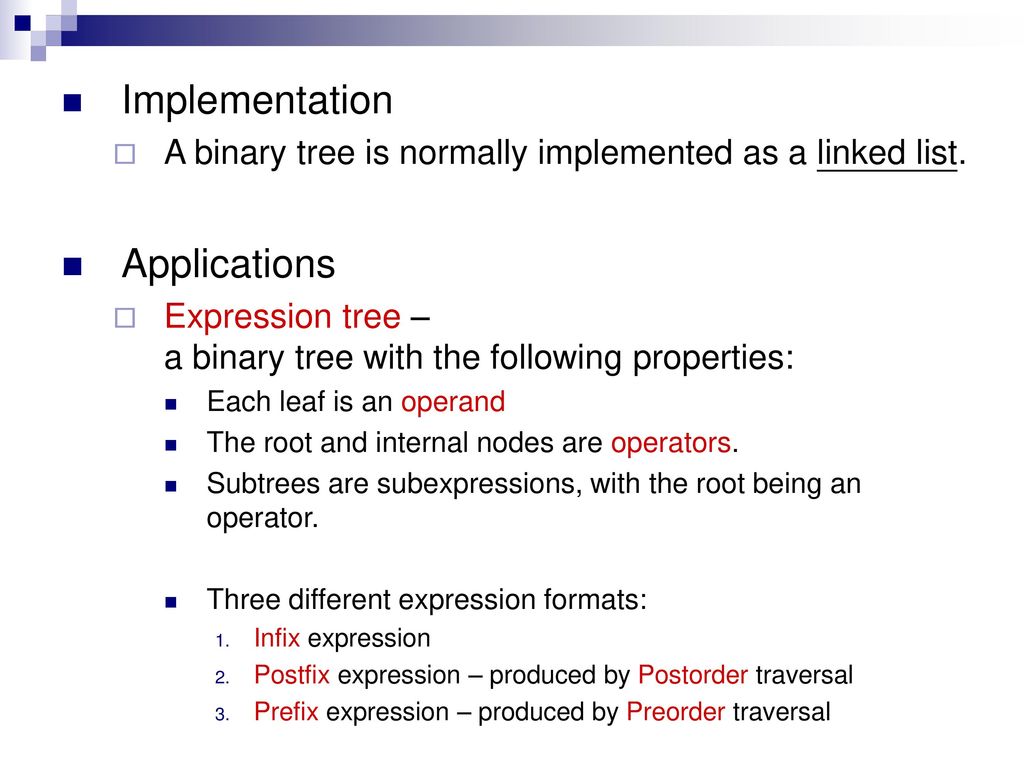 Implementation

A binary tree is normally implemented as a linked list.

Applications

Expression tree – a binary tree with the following properties:

Each leaf is an operand

The root and internal nodes are operators.

Subtrees are subexpressions, with the root being an operator.

Three different expression formats:

1. Infix expression
2. Postfix expression – produced by Postorder traversal
3. Prefix expression – produced by Preorder traversal